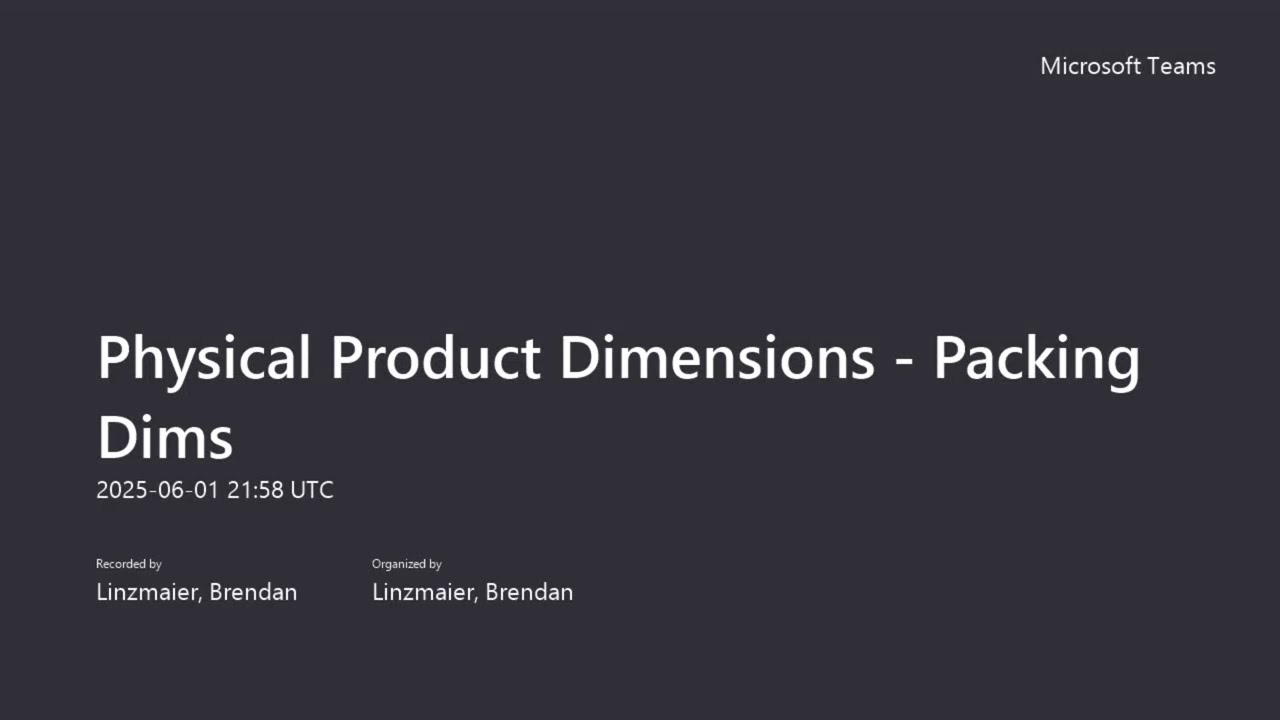 Microsoft Teams

Physical Product Dimensions - Packing Dims

2025-06-01 21:58 UTC

Recorded by
Linzmaier, Brendan

Organized by
Linzmaier, Brendan